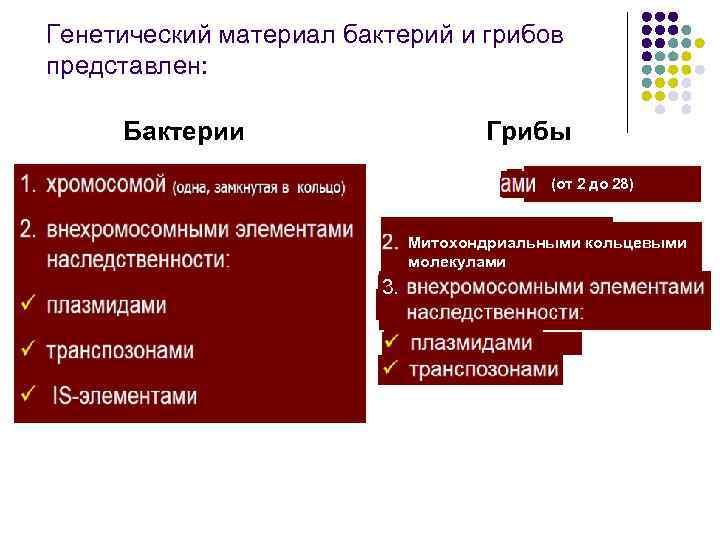 Генетический материал бактерий и грибов представлен:

Бактерии

1. хромосомой (одна, замкнутая в кольцо)
2. внехромосомными элементами наследственности:
✓ плазмидами
✓ транспозонами
✓ IS-элементами

Грибы

ами (от 2 до 28)
2. Митохондриальными кольцевыми молекулами
3. внехромосомными элементами наследственности:
✓ плазмидами
✓ транспозонами